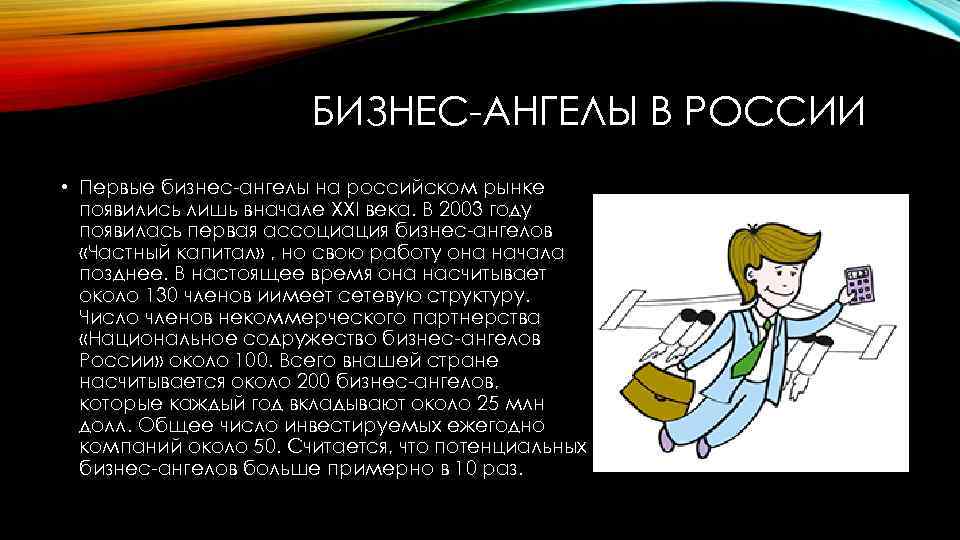 БИЗНЕС-АНГЕЛЫ В РОССИИ

• Первые бизнес-ангелы на российском рынке появились лишь вначале XXI века. В 2003 году появилась первая ассоциация бизнес-ангелов «Частный капитал» , но свою работу она начала позднее. В настоящее время она насчитывает около 130 членов иимеет сетевую структуру. Число членов некоммерческого партнерства «Национальное содружество бизнес-ангелов России» около 100. Всего внашей стране насчитывается около 200 бизнес-ангелов, которые каждый год вкладывают около 25 млн долл. Общее число инвестируемых ежегодно компаний около 50. Считается, что потенциальных бизнес-ангелов больше примерно в 10 раз.